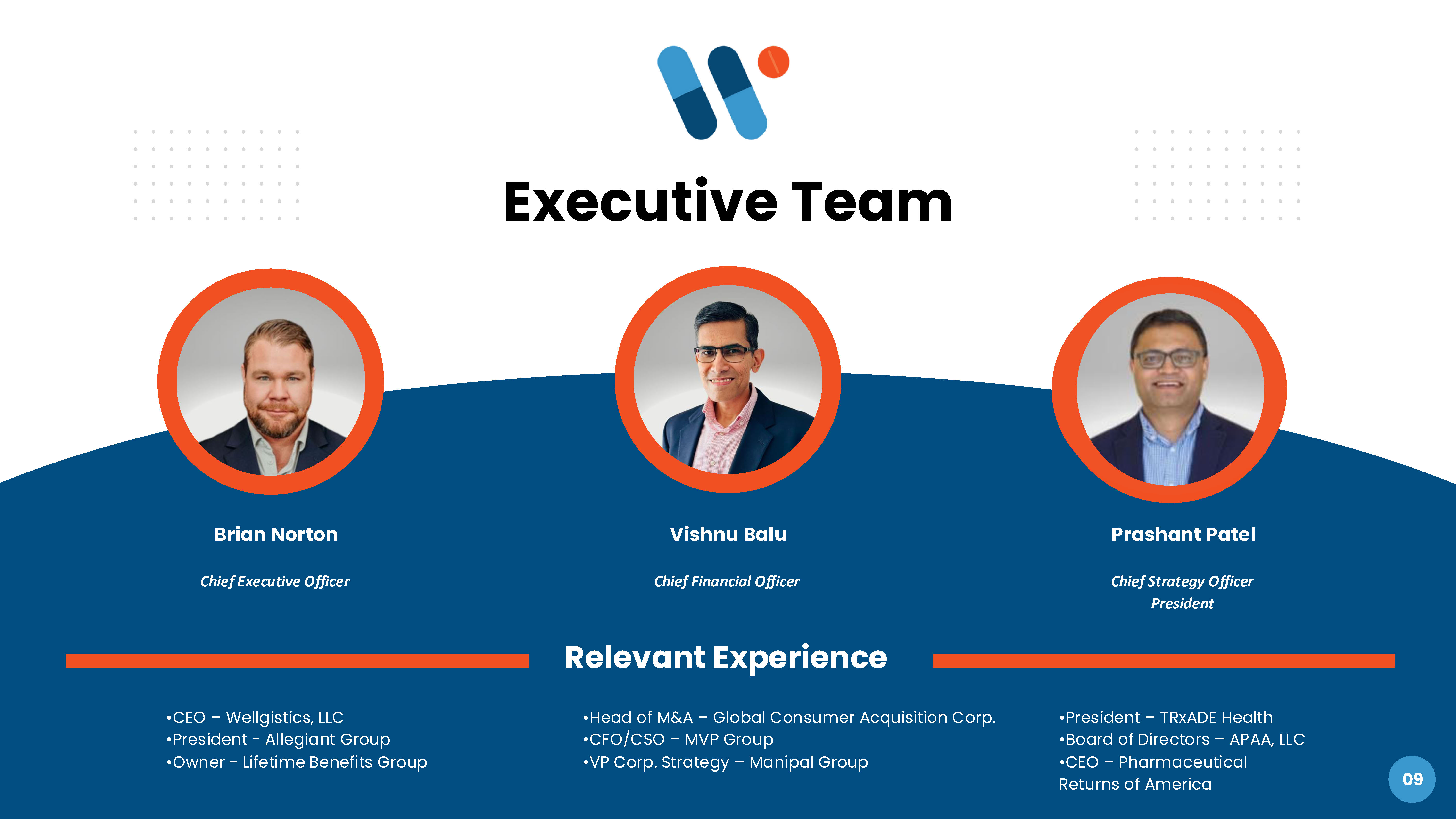 Executive Team

Brian Norton

Chief Executive Officer

Vishnu Balu

Chief Financial Officer

Prashant Patel

Chief Strategy Officer
President

Relevant Experience

•CEO – Wellgistics, LLC
•President - Allegiant Group
•Owner - Lifetime Benefits Group

•Head of M&A – Global Consumer Acquisition Corp.
•CFO/CSO – MVP Group
•VP Corp. Strategy – Manipal Group

•President – TRxADE Health
•Board of Directors – APAA, LLC
•CEO – Pharmaceutical Returns of America

09